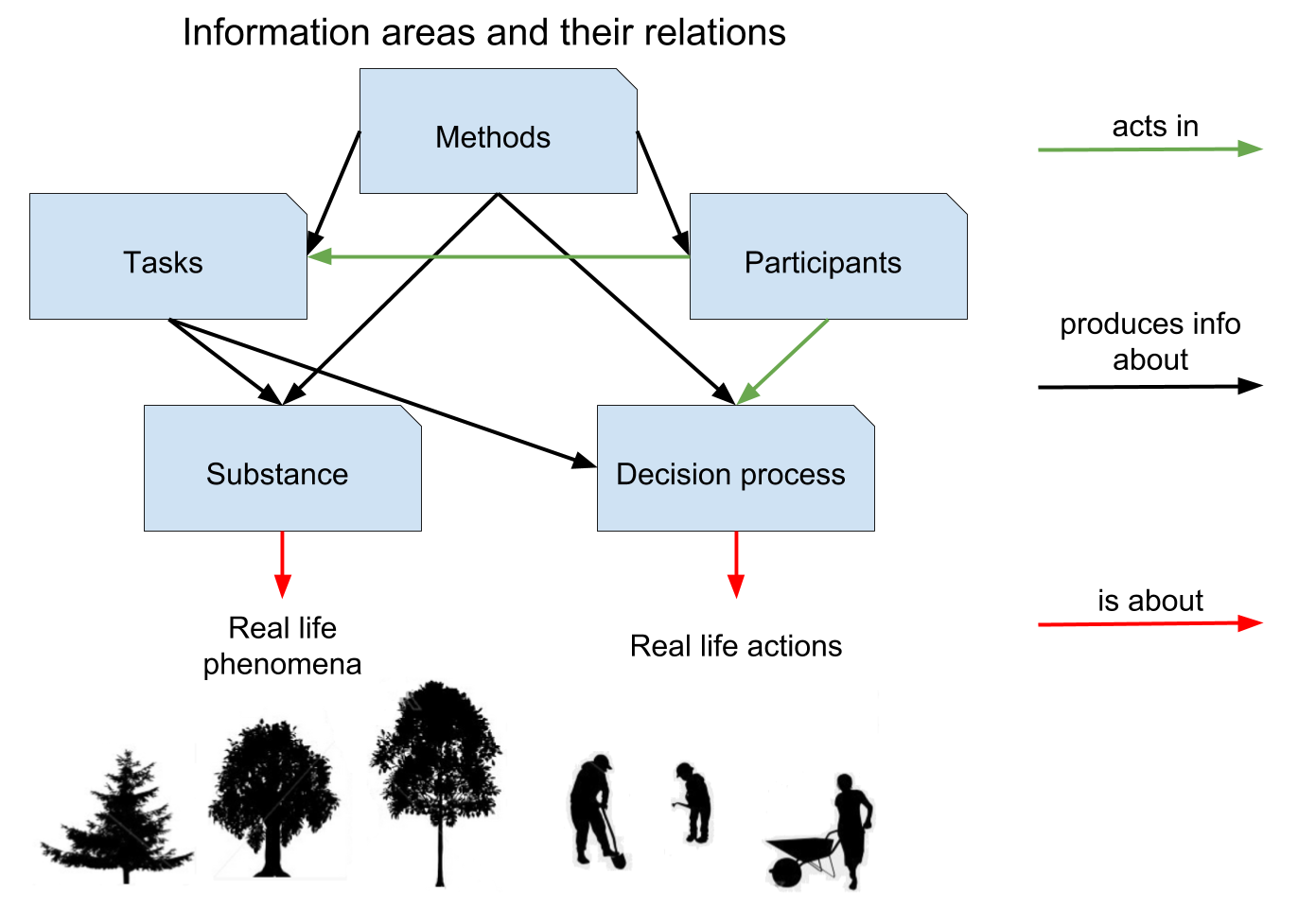 Information areas and their relations

Methods

Tasks

Participants

Substance

Decision process

Real life phenomena

Real life actions

acts in

produces info about

is about